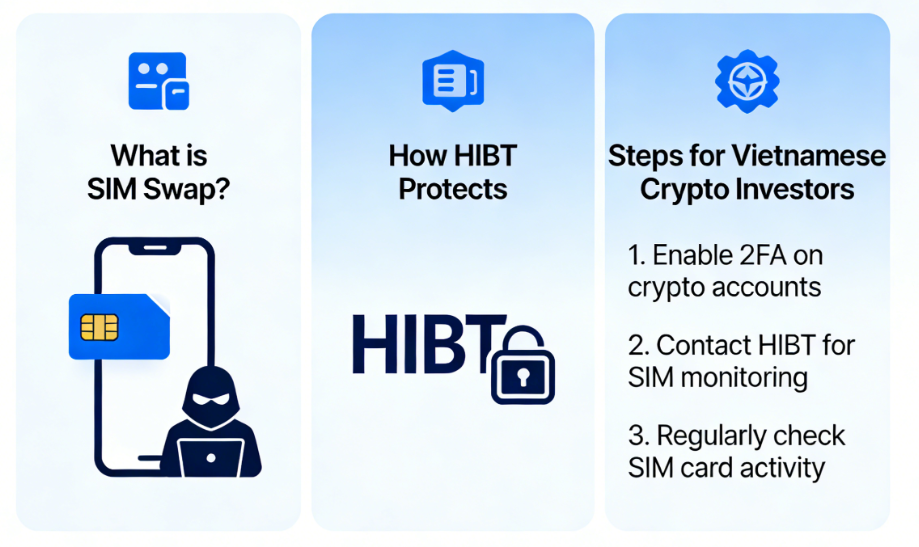 What is SIM Swap?

How HIBT Protects

HIBT

Steps for Vietnamese Crypto Investors

1. Enable 2FA on crypto accounts

2. Contact HIBT for SIM monitoring

3. Regularly check SIM card activity